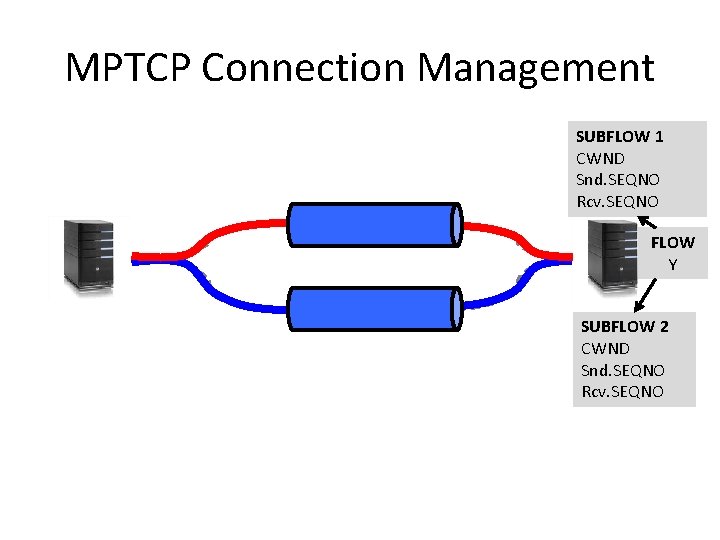 MPTCP Connection Management

SUBFLOW 1
CWND
Snd.SEQNO
Rcv.SEQNO

FLOW
Y

SUBFLOW 2
CWND
Snd.SEQNO
Rcv.SEQNO